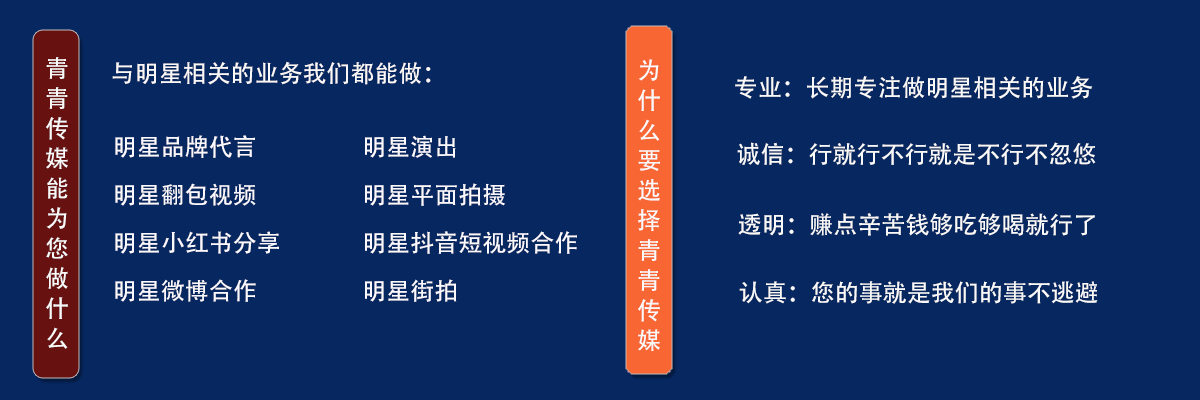 青青传媒能为您做什么

与明星相关的业务我们都能做：

明星品牌代言

明星翻包视频

明星小红书分享

明星微博合作

明星演出

明星平面拍摄

明星抖音短视频合作

明星街拍

为什么要选择青青传媒

专业：长期专注做明星相关的业务

诚信：行就行不行就是不行不忽悠

透明：赚点辛苦钱够吃够喝就行了

认真：您的事就是我们的事不逃避